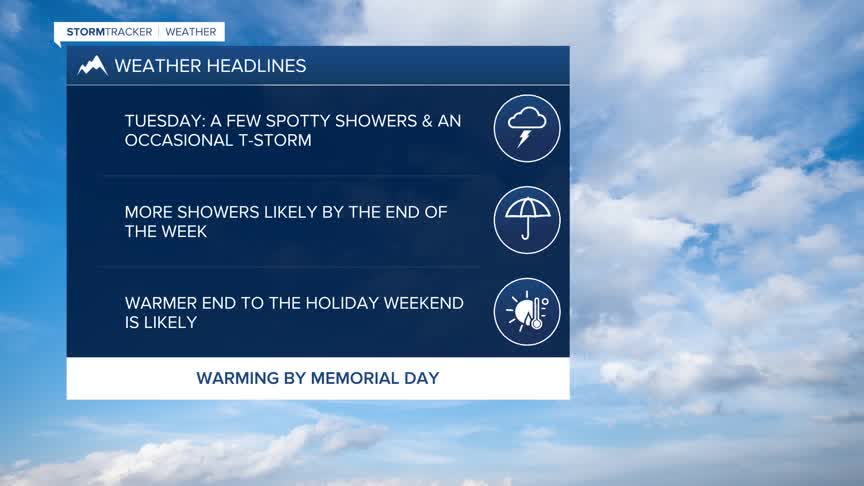 STORMTRACKER | WEATHER

WEATHER HEADLINES

TUESDAY: A FEW SPOTTY SHOWERS & AN OCCASIONAL T-STORM

MORE SHOWERS LIKELY BY THE END OF THE WEEK

WARMER END TO THE HOLIDAY WEEKEND IS LIKELY

WARMING BY MEMORIAL DAY